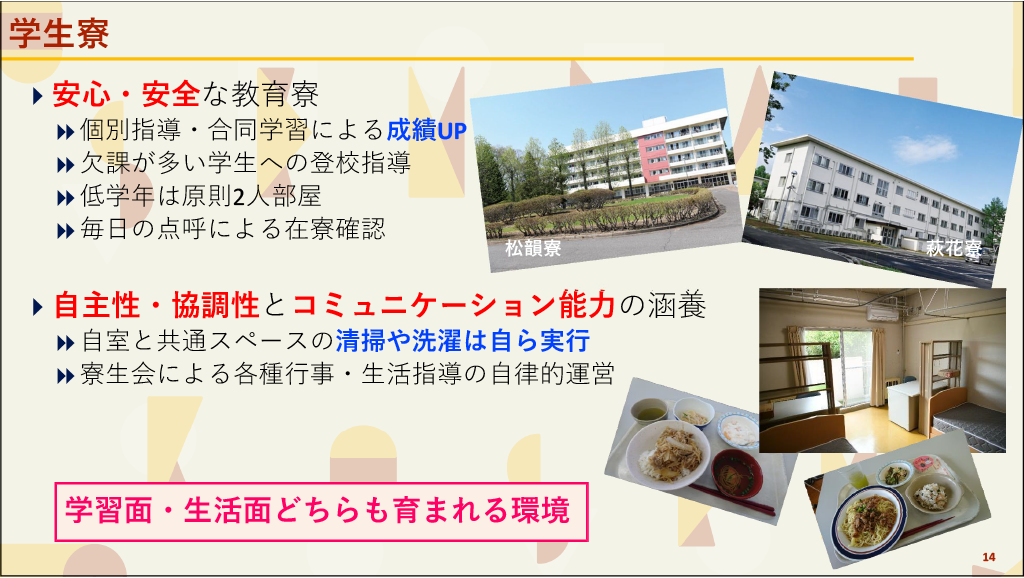 学生寮

安心・安全な教育寮
個別指導・合同学習による成績UP
欠課が多い学生への登校指導
低学年は原則2人部屋
毎日の点呼による在寮確認

松韻寮

萩花寮

自主性・協調性とコミュニケーション能力の涵養
自室と共通スペースの清掃や洗濯は自ら実行
寮生会による各種行事・生活指導の自律的運営

学習面・生活面どちらも育まれる環境

14